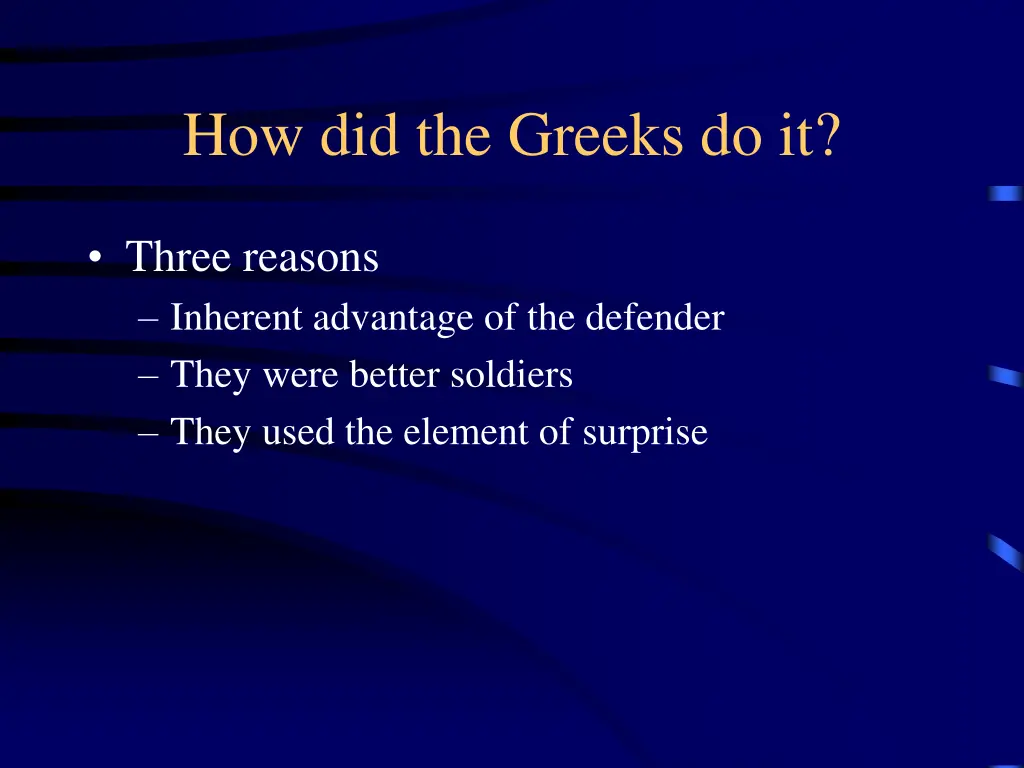 How did the Greeks do it?

• Three reasons
– Inherent advantage of the defender
– They were better soldiers
– They used the element of surprise